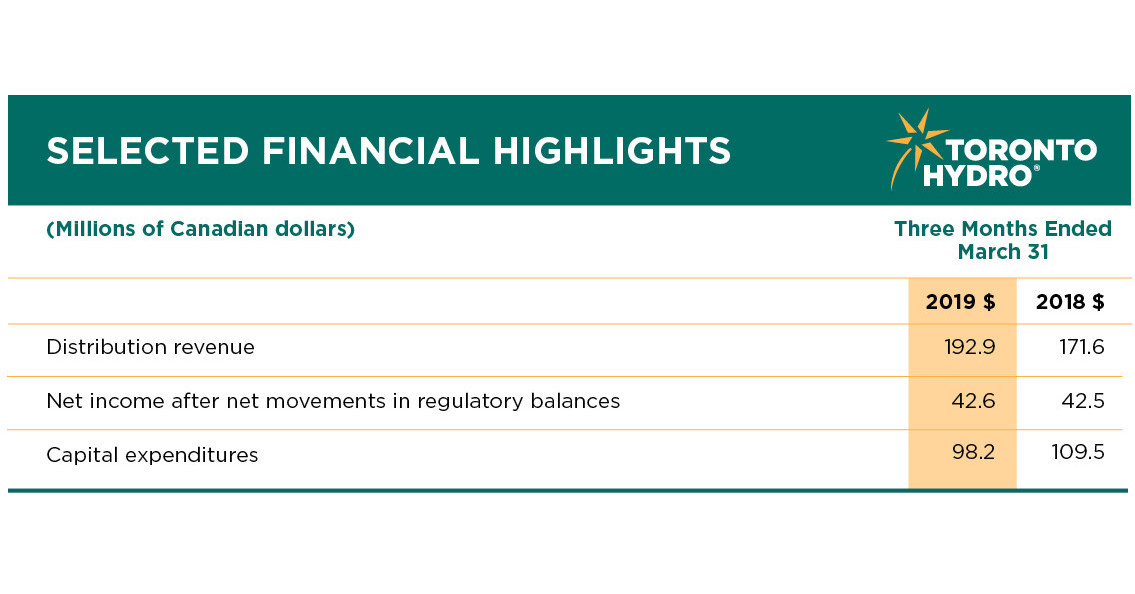 SELECTED FINANCIAL HIGHLIGHTS

TORONTO HYDRO®

(Millions of Canadian dollars)

Three Months Ended March 31

| | 2019 $ | 2018 $ |
|---|---|---|
| Distribution revenue | 192.9 | 171.6 |
| Net income after net movements in regulatory balances | 42.6 | 42.5 |
| Capital expenditures | 98.2 | 109.5 |